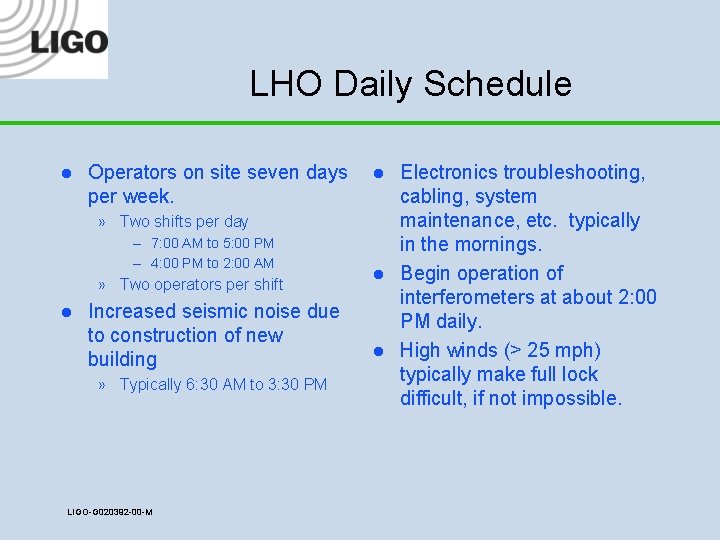 LIGO

LHO Daily Schedule

● Operators on site seven days per week.
» Two shifts per day
– 7:00 AM to 5:00 PM
– 4:00 PM to 2:00 AM
» Two operators per shift
● Increased seismic noise due to construction of new building
» Typically 6:30 AM to 3:30 PM

● Electronics troubleshooting, cabling, system maintenance, etc. typically in the mornings.
● Begin operation of interferometers at about 2:00 PM daily.
● High winds (> 25 mph) typically make full lock difficult, if not impossible.

LIGO-G020392-00-M